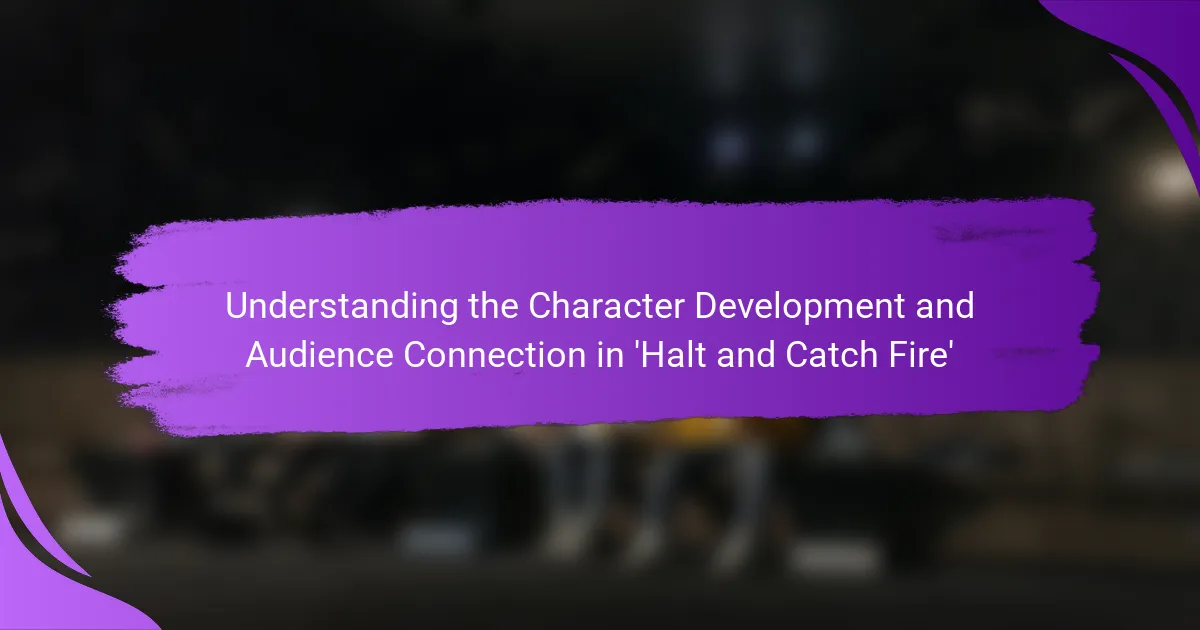 Understanding the Character Development and Audience Connection in 'Halt and Catch Fire'